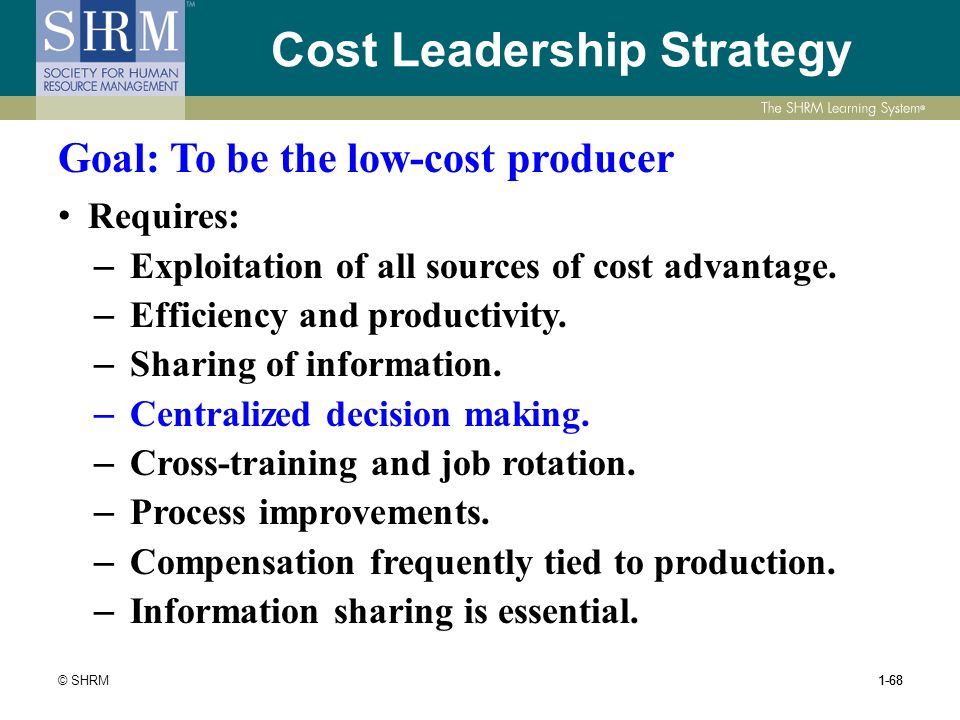 SHRM™
SOCIETY FOR HUMAN RESOURCE MANAGEMENT

Cost Leadership Strategy

The SHRM Learning System®

Goal: To be the low-cost producer

• Requires:
– Exploitation of all sources of cost advantage.
– Efficiency and productivity.
– Sharing of information.
– Centralized decision making.
– Cross-training and job rotation.
– Process improvements.
– Compensation frequently tied to production.
– Information sharing is essential.

© SHRM

1-68